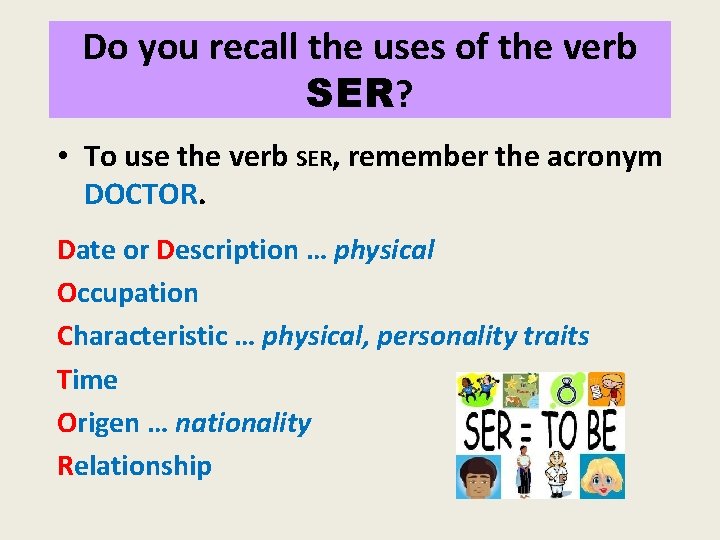 Do you recall the uses of the verb SER?

• To use the verb SER, remember the acronym DOCTOR.

Date or Description … physical
Occupation
Characteristic … physical, personality traits
Time
Origen … nationality
Relationship

SER = TO BE